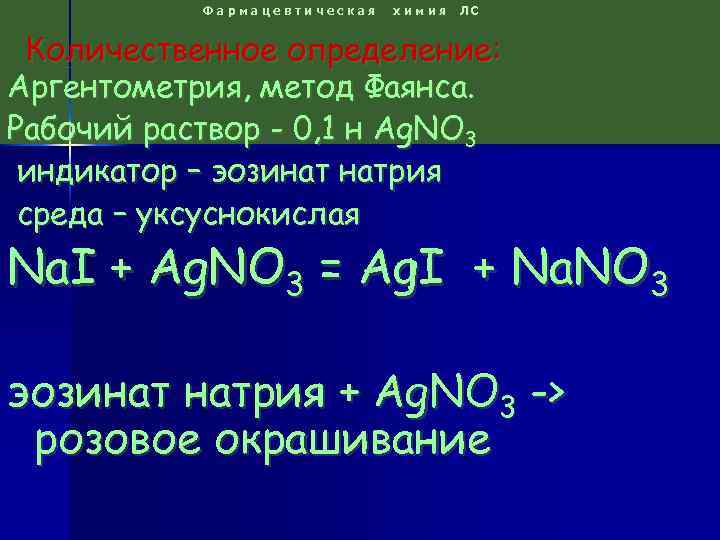 Фармацевтическая химия ЛС

Количественное определение:
Аргентометрия, метод Фаянса.
Рабочий раствор - 0,1 н $AgNO_3$
индикатор – эозинат натрия
среда – уксуснокислая

$NaI + AgNO_3 = AgI + NaNO_3$

эозинат натрия + $AgNO_3$ -> розовое окрашивание